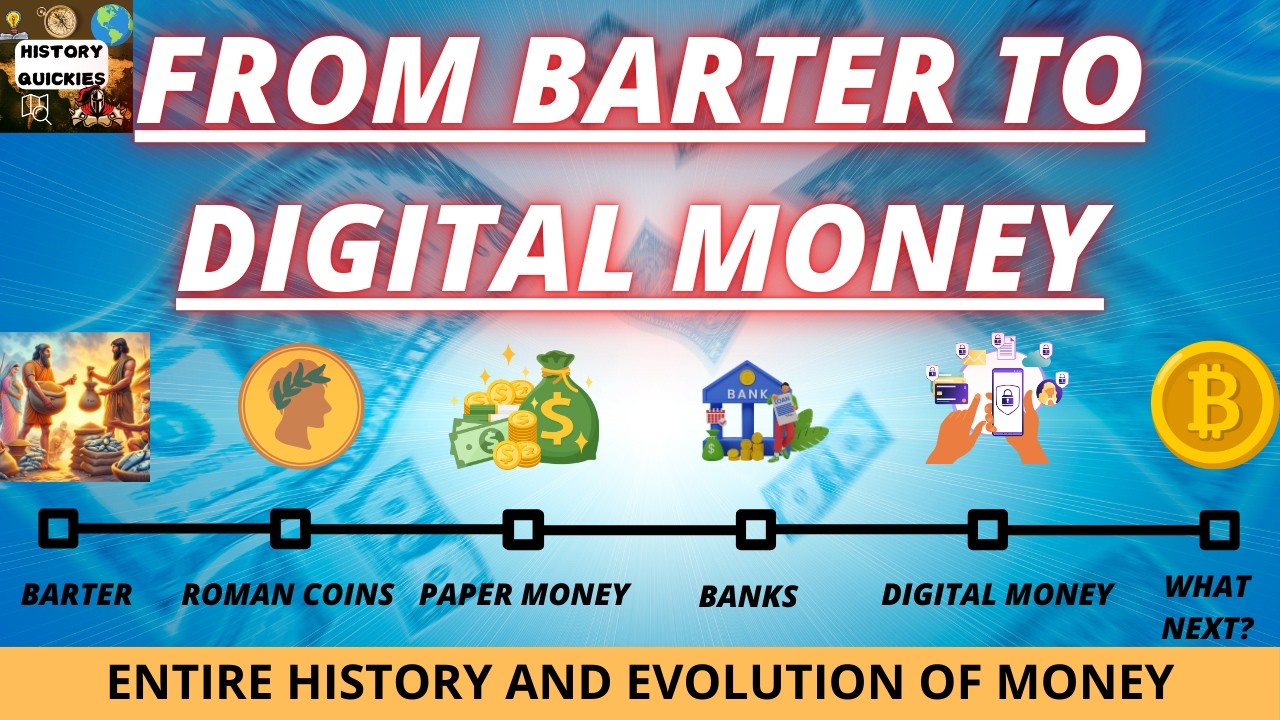 HISTORY QUICKIES

FROM BARTER TO DIGITAL MONEY

BANK

BARTER

ROMAN COINS

PAPER MONEY

BANKS

DIGITAL MONEY

WHAT NEXT?

ENTIRE HISTORY AND EVOLUTION OF MONEY